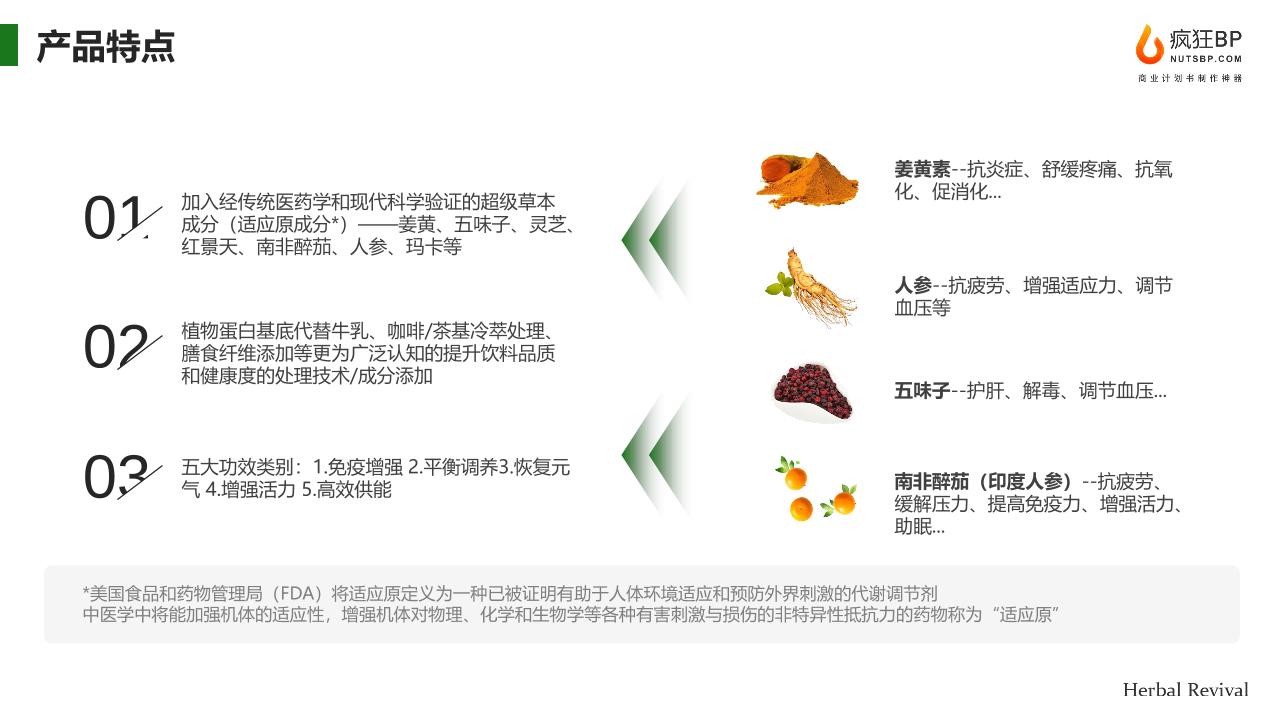 产品特点

疯狂BP
NUTSBP.COM
商业计划书制作神器

01
加入经传统医药学和现代科学验证的超级草本成分（适应原成分*）——姜黄、五味子、灵芝、红景天、南非醉茄、人参、玛卡等

02
植物蛋白基底代替牛乳、咖啡/茶基冷萃处理、膳食纤维添加等更为广泛认知的提升饮料品质和健康度的处理技术/成分添加

03
五大功效类别：1.免疫增强 2.平衡调养3.恢复元气 4.增强活力 5.高效供能

姜黄素--抗炎症、舒缓疼痛、抗氧化、促消化...

人参--抗疲劳、增强适应力、调节血压等

五味子--护肝、解毒、调节血压...

南非醉茄（印度人参）--抗疲劳、缓解压力、提高免疫力、增强活力、助眠...

*美国食品和药物管理局（FDA）将适应原定义为一种已被证明有助于人体环境适应和预防外界刺激的代谢调节剂
中医学中将能加强机体的适应性，增强机体对物理、化学和生物学等各种有害刺激与损伤的非特异性抵抗力的药物称为“适应原”

Herbal Revival